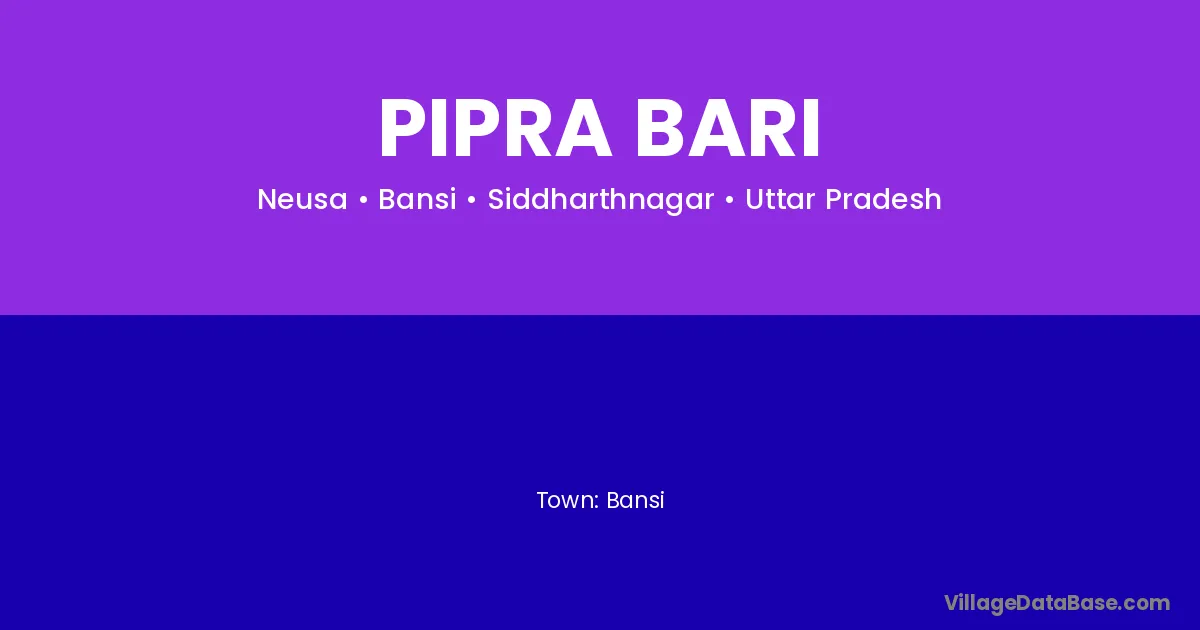 PIPRA BARI

Neusa • Bansi • Siddharthnagar • Uttar Pradesh

Town: Bansi

VillageDataBase.com